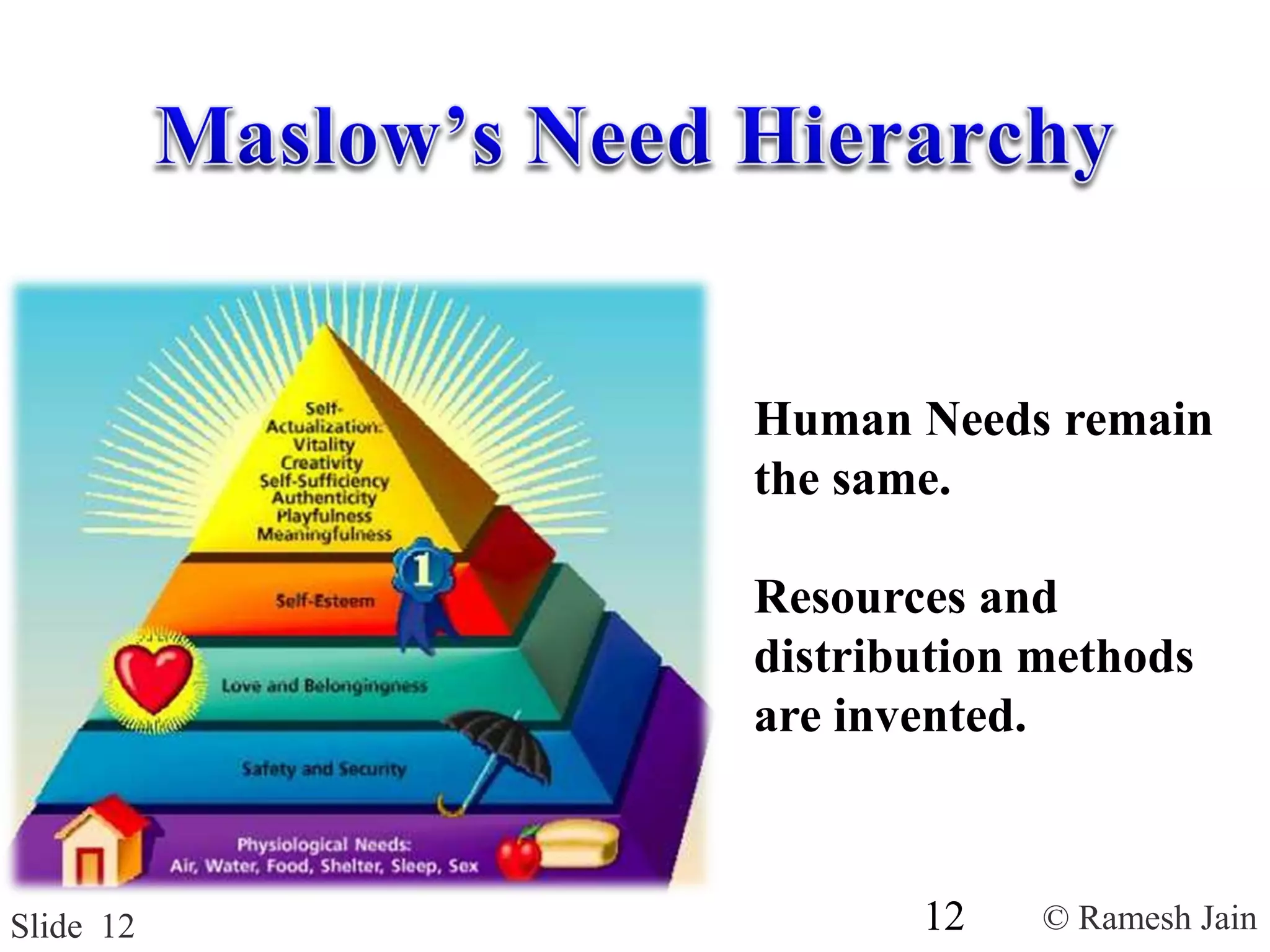 Maslow's Need Hierarchy

Self-Actualization: Vitality Creativity Self-Sufficiency Authenticity Playfulness Meaningfulness

1

Self-Esteem

Love and Belongingness

Safety and Security

Physiological Needs: Air, Water, Food, Shelter, Sleep, Sex

Human Needs remain the same.

Resources and distribution methods are invented.

Slide 12

12

© Ramesh Jain